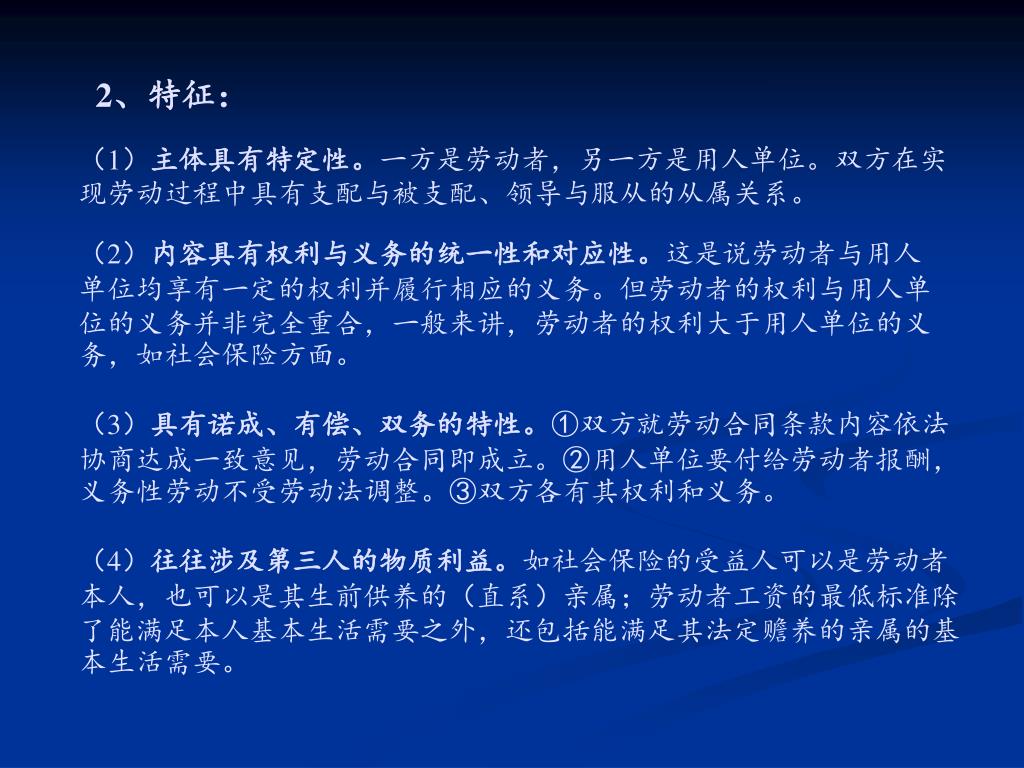 2、特征：

（1）主体具有特定性。一方是劳动者，另一方是用人单位。双方在实现劳动过程中具有支配与被支配、领导与服从的从属关系。

（2）内容具有权利与义务的统一性和对应性。这是说劳动者与用人单位均享有一定的权利并履行相应的义务。但劳动者的权利与用人单位的义务并非完全重合，一般来讲，劳动者的权利大于用人单位的义务，如社会保险方面。

（3）具有诺成、有偿、双务的特性。①双方就劳动合同条款内容依法协商达成一致意见，劳动合同即成立。②用人单位要付给劳动者报酬，义务性劳动不受劳动法调整。③双方各有其权利和义务。

（4）往往涉及第三人的物质利益。如社会保险的受益人可以是劳动者本人，也可以是其生前供养的（直系）亲属；劳动者工资的最低标准除了能满足本人基本生活需要之外，还包括能满足其法定赡养的亲属的基本生活需要。